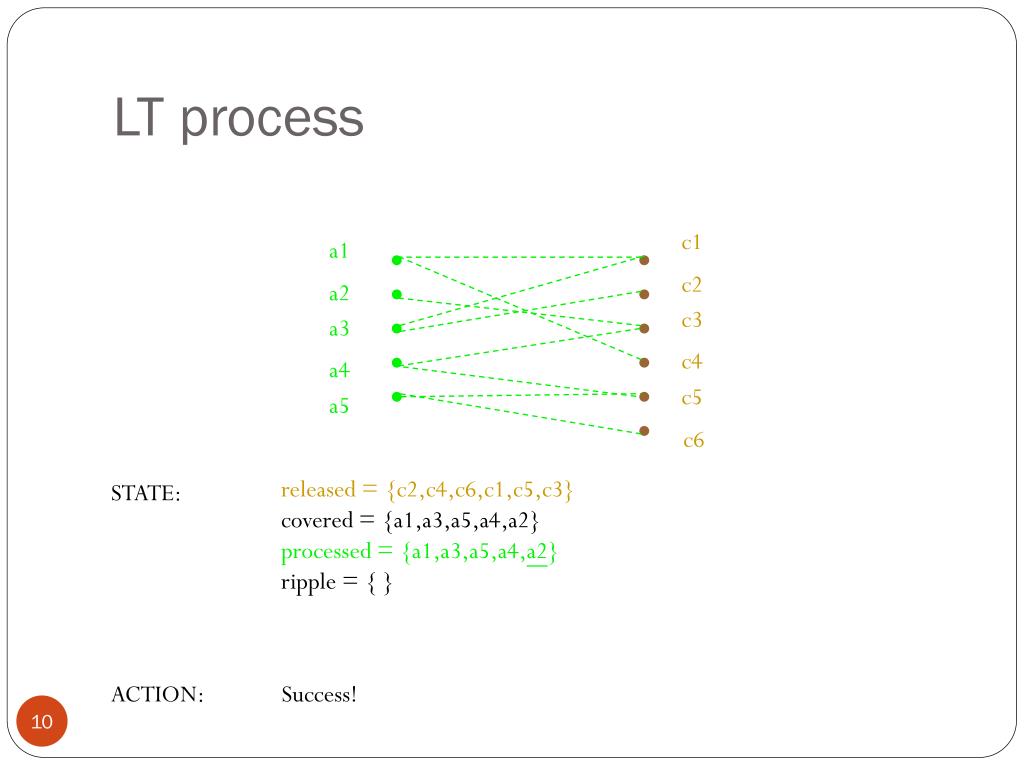 LT process

a1
a2
a3
a4
a5

c1
c2
c3
c4
c5
c6

STATE:

released = {c2,c4,c6,c1,c5,c3}
covered = {a1,a3,a5,a4,a2}
processed = {a1,a3,a5,a4,a2}
ripple = { }

ACTION:

Success!

10